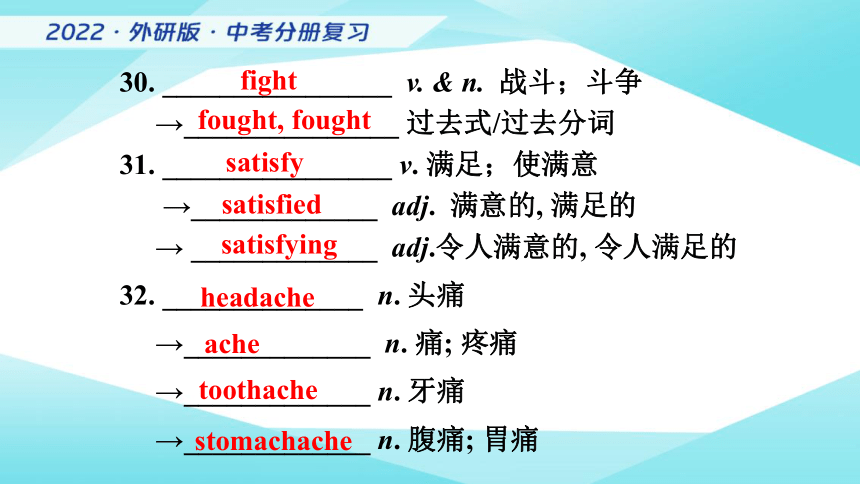 2022 · 外研版 · 中考分册复习

30. fight v. & n. 战斗；斗争
→fought, fought 过去式/过去分词

31. satisfy v. 满足；使满意
→satisfied adj. 满意的, 满足的
→ satisfying adj.令人满意的, 令人满足的

32. headache n. 头痛
→ache n. 痛; 疼痛
→toothache n. 牙痛
→stomachache n. 腹痛; 胃痛